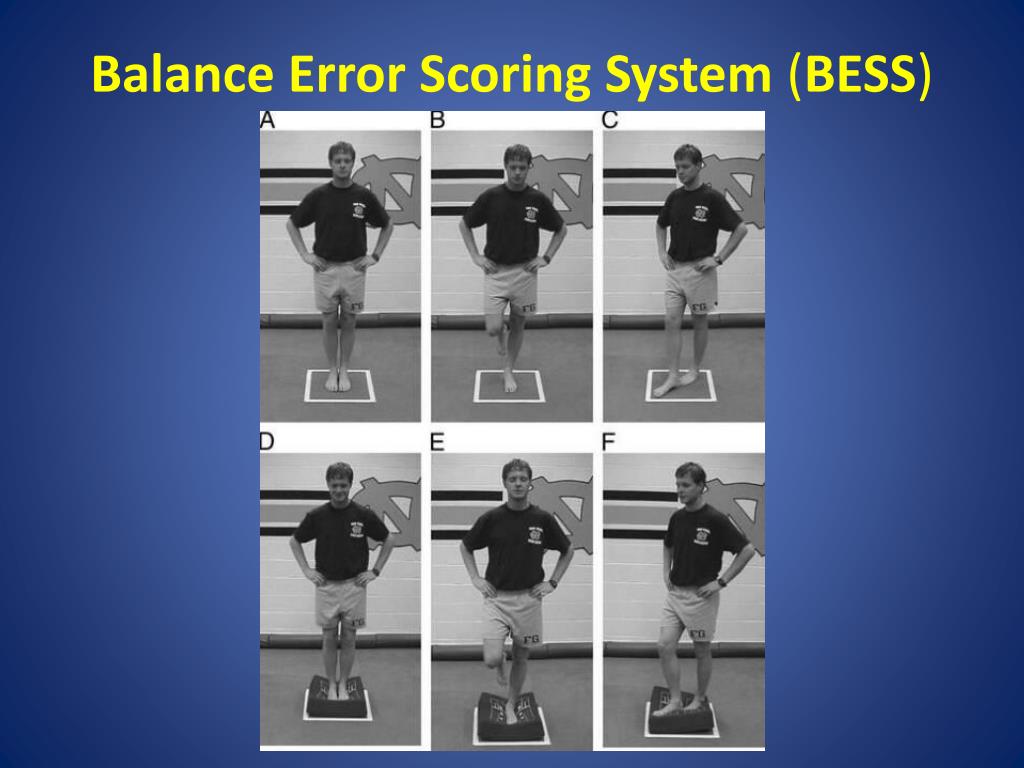 Balance Error Scoring System (BESS)

A B C

D E F